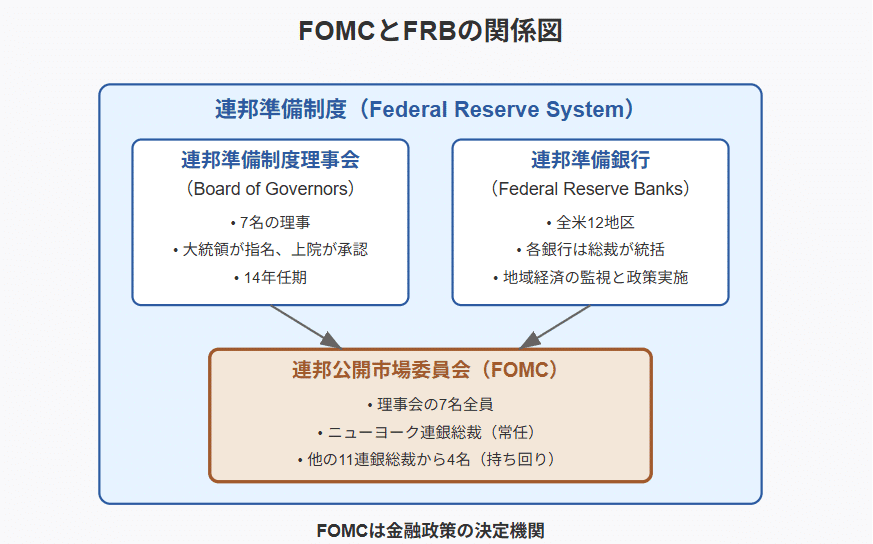 FOMCとFRBの関係図

連邦準備制度（Federal Reserve System）

連邦準備制度理事会
（Board of Governors）
• 7名の理事
• 大統領が指名、上院が承認
• 14年任期

連邦準備銀行
（Federal Reserve Banks）
• 全米12地区
• 各銀行は総裁が統括
• 地域経済の監視と政策実施

連邦公開市場委員会（FOMC）
• 理事会の7名全員
• ニューヨーク連銀総裁（常任）
• 他の11連銀総裁から4名（持ち回り）

FOMCは金融政策の決定機関